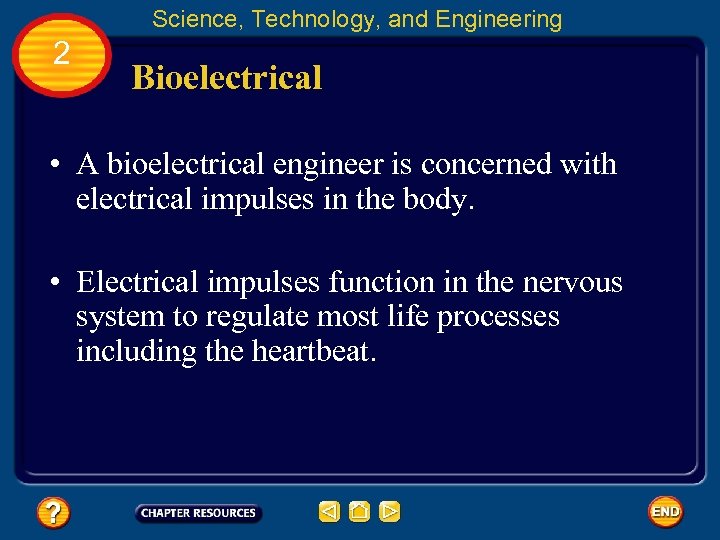 Science, Technology, and Engineering

2

Bioelectrical

• A bioelectrical engineer is concerned with electrical impulses in the body.

• Electrical impulses function in the nervous system to regulate most life processes including the heartbeat.

?

CHAPTER RESOURCES

END